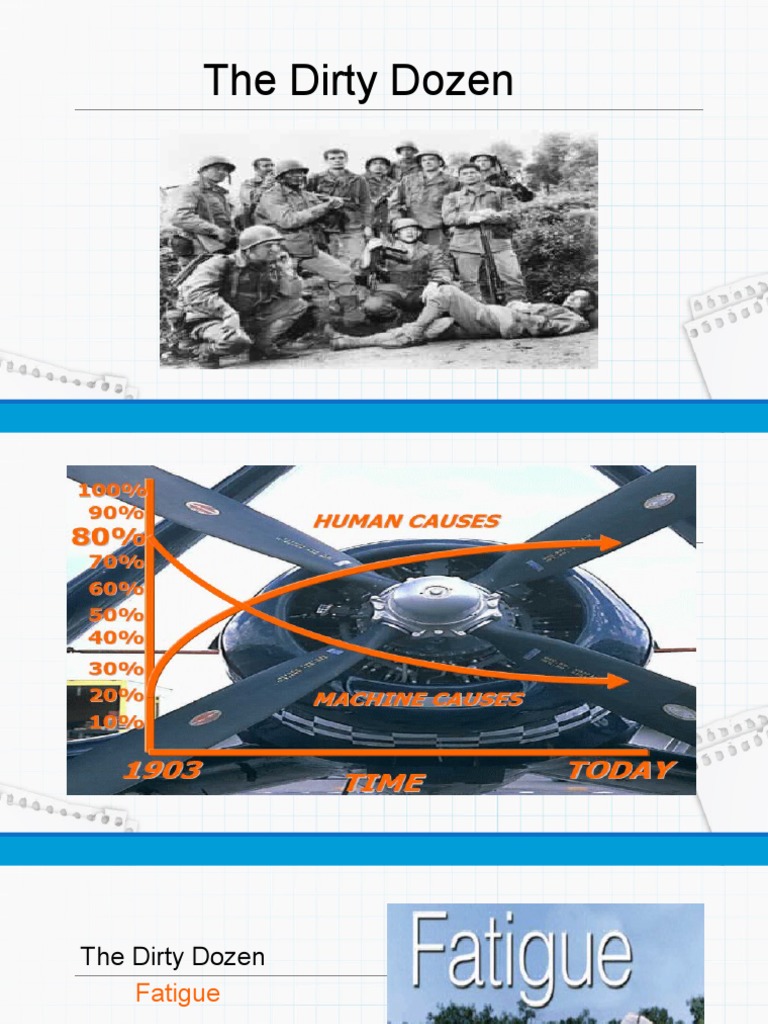 The Dirty Dozen

100%
90%
80%
70%
60%
50%
40%
30%
20%
10%
HUMAN CAUSES
MACHINE CAUSES
1903
TIME
TODAY

The Dirty Dozen
Fatigue

Fatigue